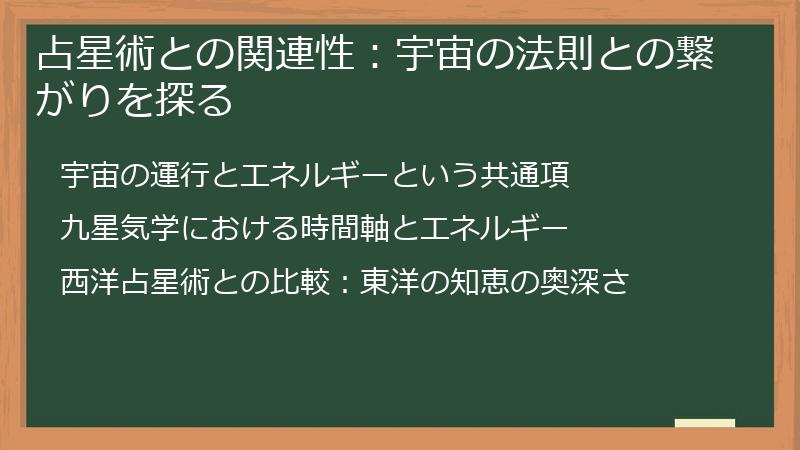 占星術との関連性：宇宙の法則との繋がりを探る

宇宙の運行とエネルギーという共通項

九星気学における時間軸とエネルギー

西洋占星術との比較：東洋の知恵の奥深さ